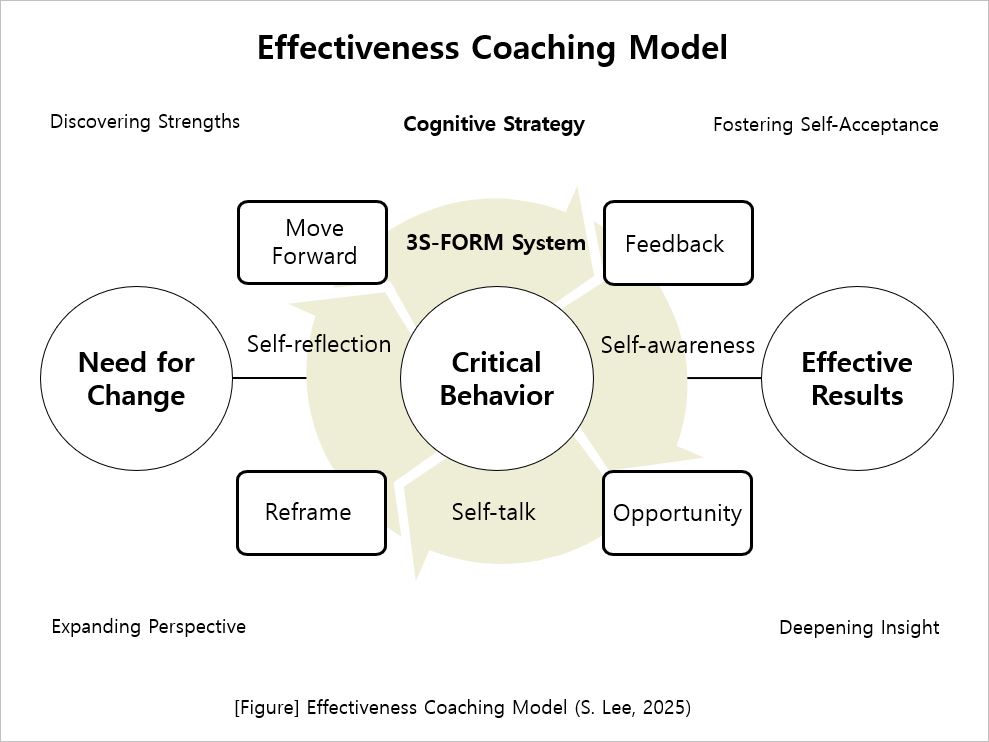 Effectiveness Coaching Model

Discovering Strengths

Cognitive Strategy

Fostering Self-Acceptance

Move Forward

3S-FORM System

Feedback

Need for Change

Self-reflection

Critical Behavior

Self-awareness

Effective Results

Reframe

Self-talk

Opportunity

Expanding Perspective

Deepening Insight

[Figure] Effectiveness Coaching Model (S. Lee, 2025)